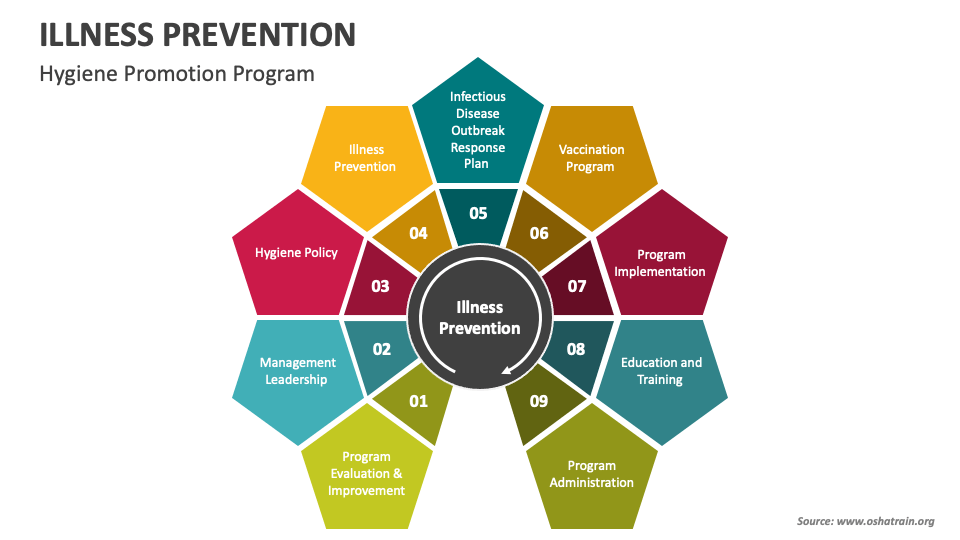 ILLNESS PREVENTION

Hygiene Promotion Program

Illness Prevention

01
Program Evaluation & Improvement

02
Management Leadership

03
Hygiene Policy

04
Illness Prevention

05
Infectious Disease Outbreak Response Plan

06
Vaccination Program

07
Program Implementation

08
Education and Training

09
Program Administration

Source: www.oshatrain.org